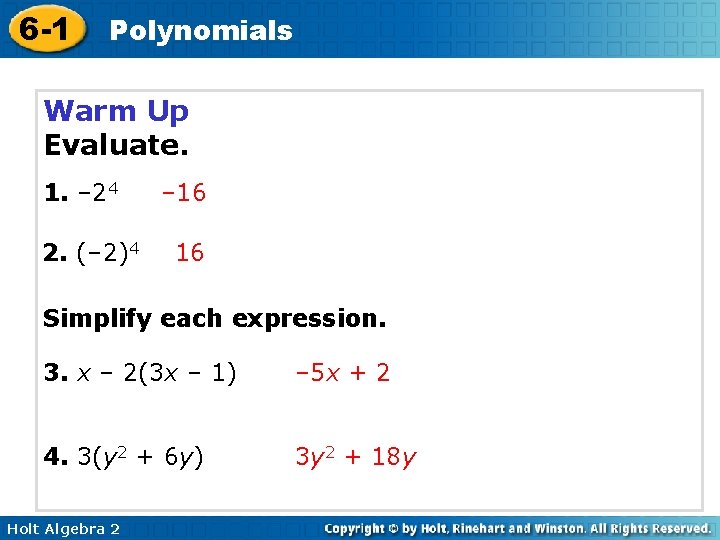 6-1 Polynomials

Warm Up
Evaluate.

1. $-2^4$ $-16$

2. $(-2)^4$ $16$

Simplify each expression.

3. $x - 2(3x - 1)$ $-5x + 2$

4. $3(y^2 + 6y)$ $3y^2 + 18y$

Holt Algebra 2

Copyright © by Holt, Rinehart and Winston. All Rights Reserved.